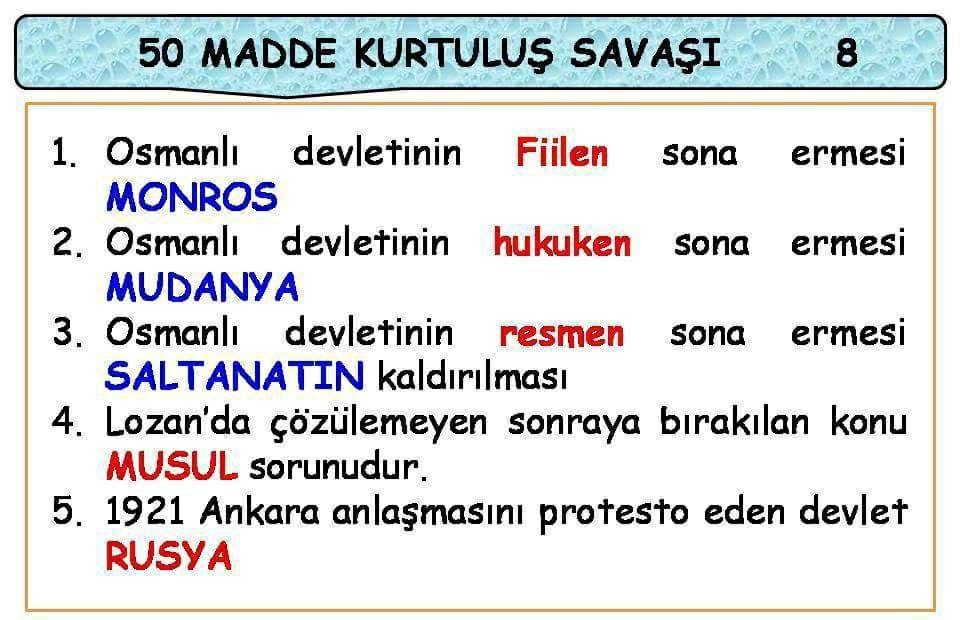 50 MADDE KURTULUŞ SAVAŞI 8

1. Osmanlı devletinin Fiilen sona ermesi MONROS
2. Osmanlı devletinin hukuken sona ermesi MUDANYA
3. Osmanlı devletinin resmen sona ermesi SALTANATIN kaldırılması
4. Lozan'da çözülemeyen sonraya bırakılan konu MUSUL sorunudur.
5. 1921 Ankara anlaşmasını protesto eden devlet RUSYA